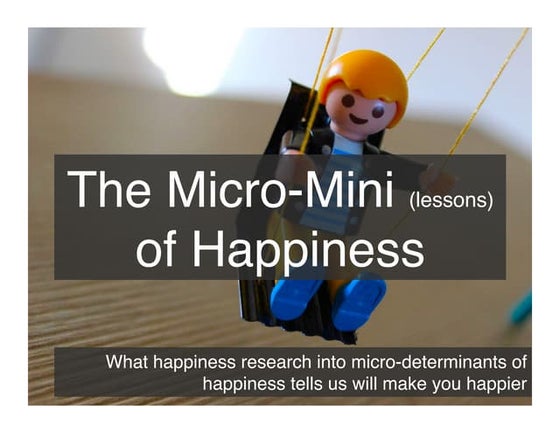 The Micro-Mini (lessons) of Happiness

What happiness research into micro-determinants of happiness tells us will make you happier